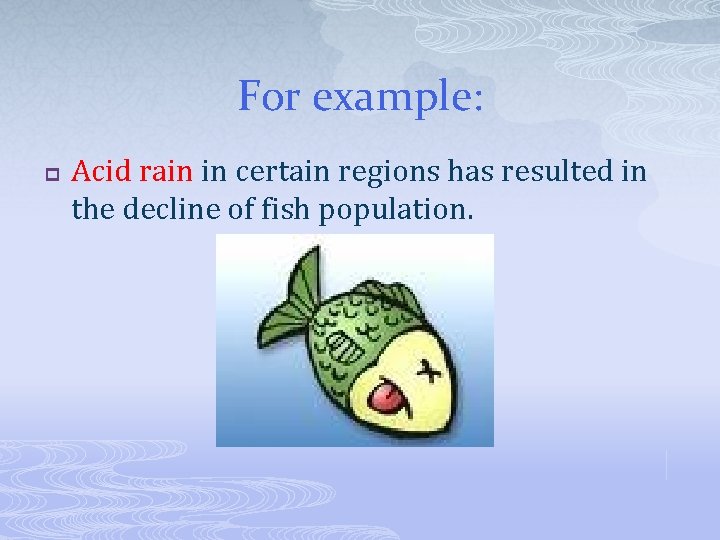 For example:

Acid rain in certain regions has resulted in the decline of fish population.